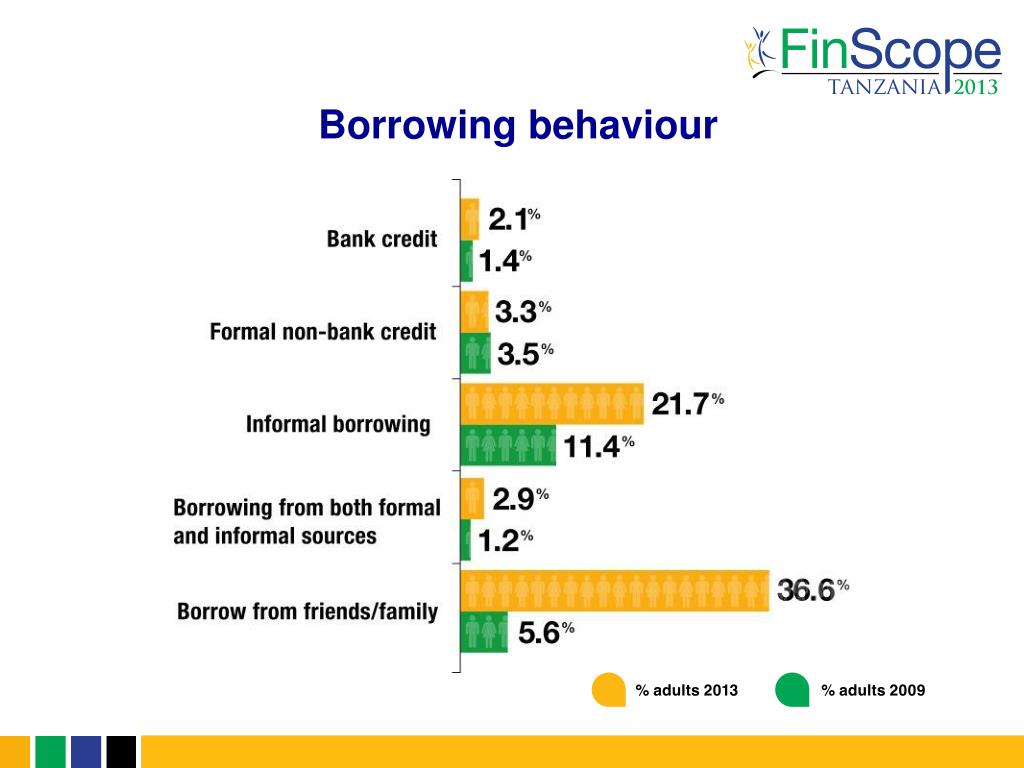 FinScope
TANZANIA 2013

Borrowing behaviour

Bank credit
2.1%
1.4%

Formal non-bank credit
3.3%
3.5%

Informal borrowing
21.7%
11.4%

Borrowing from both formal and informal sources
2.9%
1.2%

Borrow from friends/family
36.6%
5.6%

% adults 2013
% adults 2009